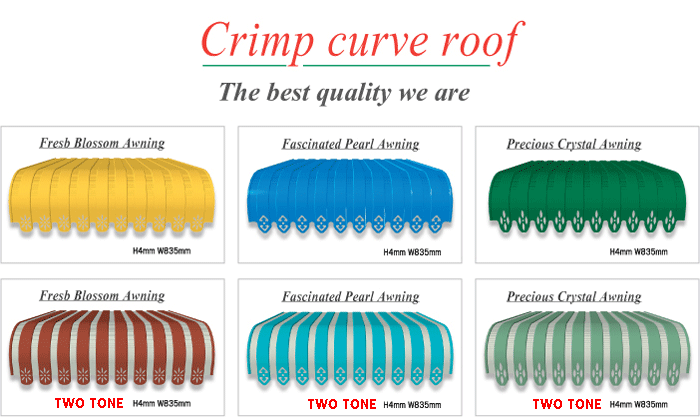 Crimp curve roof

The best quality we are

Fresb Blossom Awning

H4mm W835mm

Fascinated Pearl Awning

H4mm W835mm

Precious Crystal Awning

H4mm W835mm

Fresb Blossom Awning

TWO TONE H4mm W835mm

Fascinated Pearl Awning

TWO TONE H4mm W835mm

Precious Crystal Awning

TWO TONE H4mm W835mm